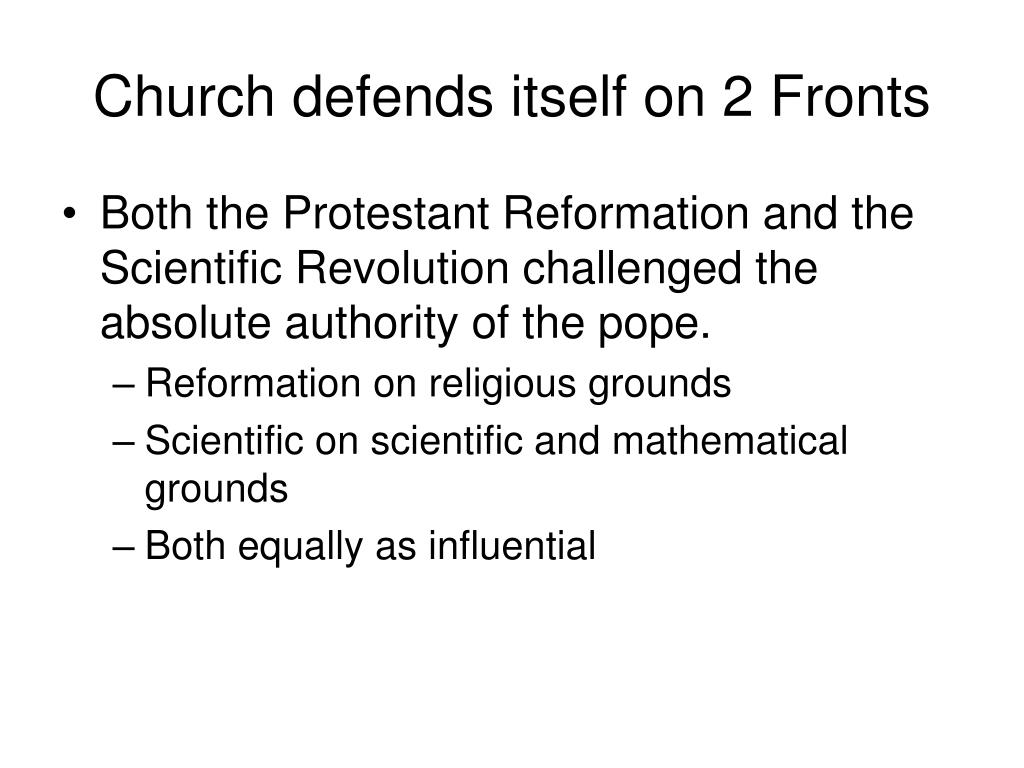 Church defends itself on 2 Fronts

• Both the Protestant Reformation and the Scientific Revolution challenged the absolute authority of the pope.
  – Reformation on religious grounds
  – Scientific on scientific and mathematical grounds
  – Both equally as influential